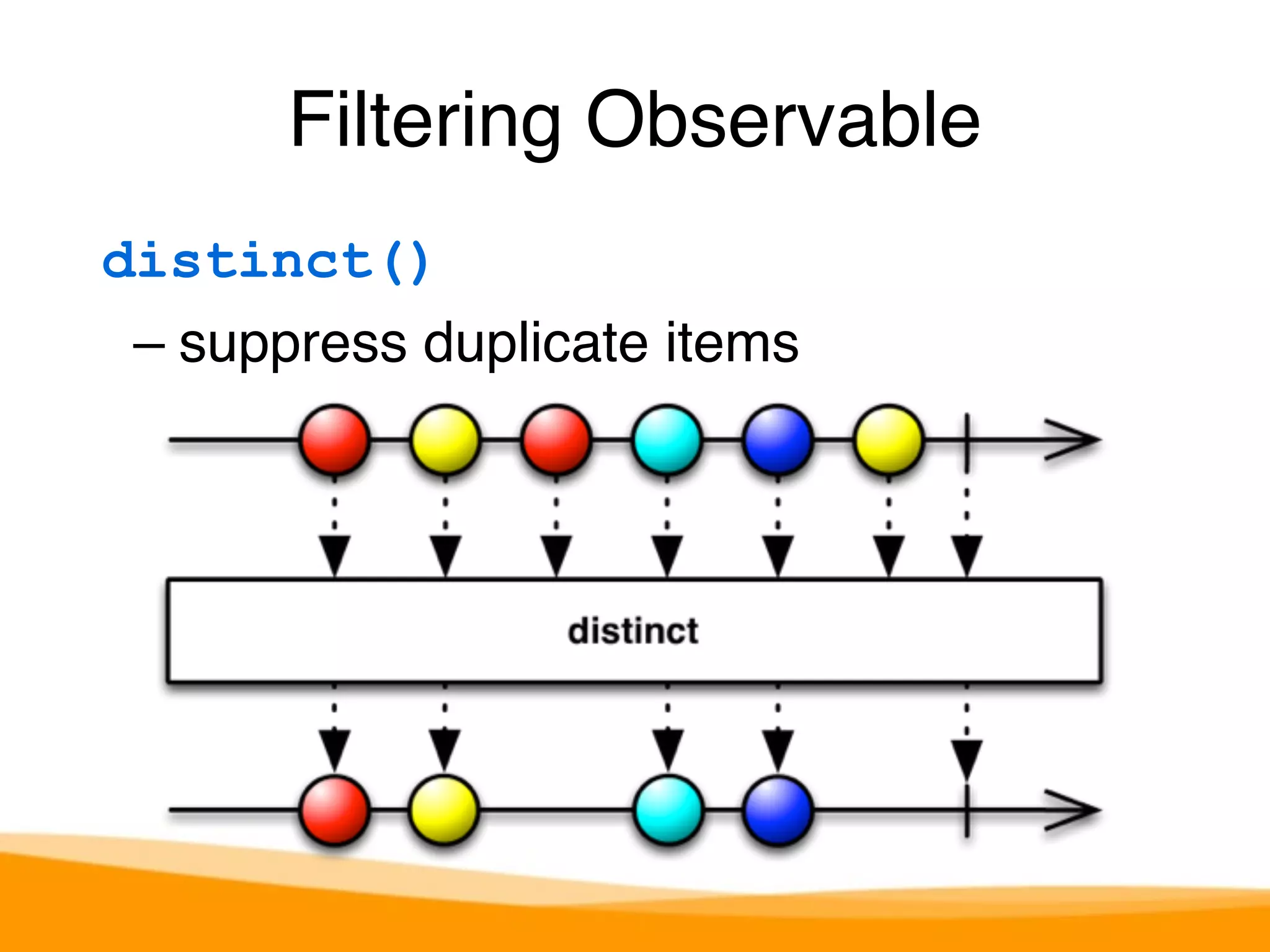 Filtering Observable

distinct()

– suppress duplicate items

distinct